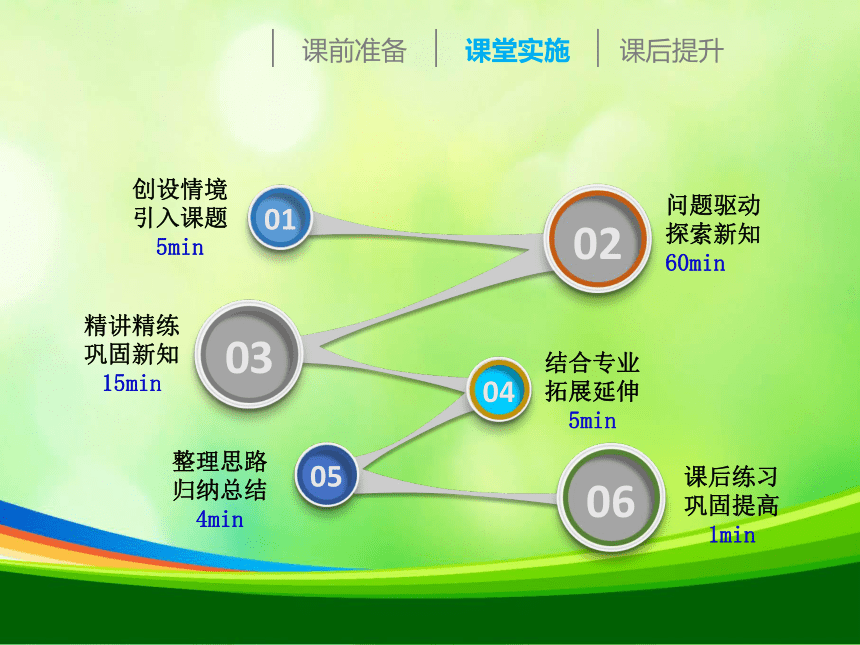 课前准备 | 课堂实施 | 课后提升

创设情境
引入课题
5min

01

02

问题驱动
探索新知
60min

精讲精练
巩固新知
15min

03

04

结合专业
拓展延伸
5min

整理思路
归纳总结
4min

05

06

课后练习
巩固提高
1min